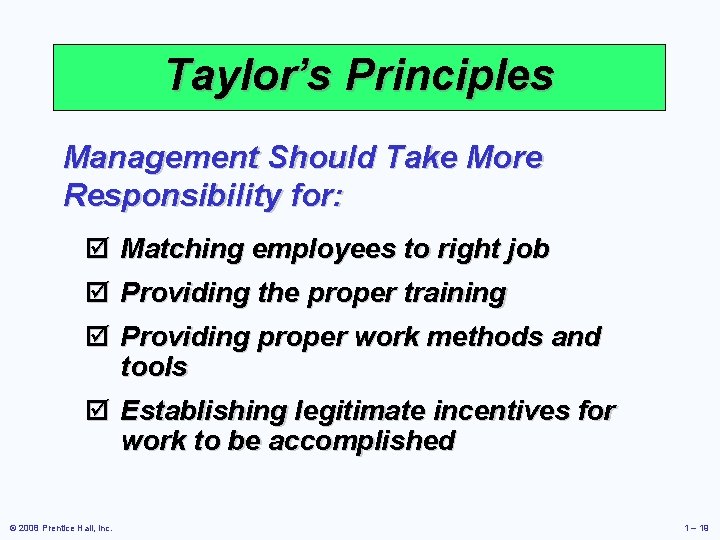 Taylor’s Principles

Management Should Take More Responsibility for:

☑ Matching employees to right job

☑ Providing the proper training

☑ Providing proper work methods and tools

☑ Establishing legitimate incentives for work to be accomplished

© 2008 Prentice Hall, Inc.

1 – 18